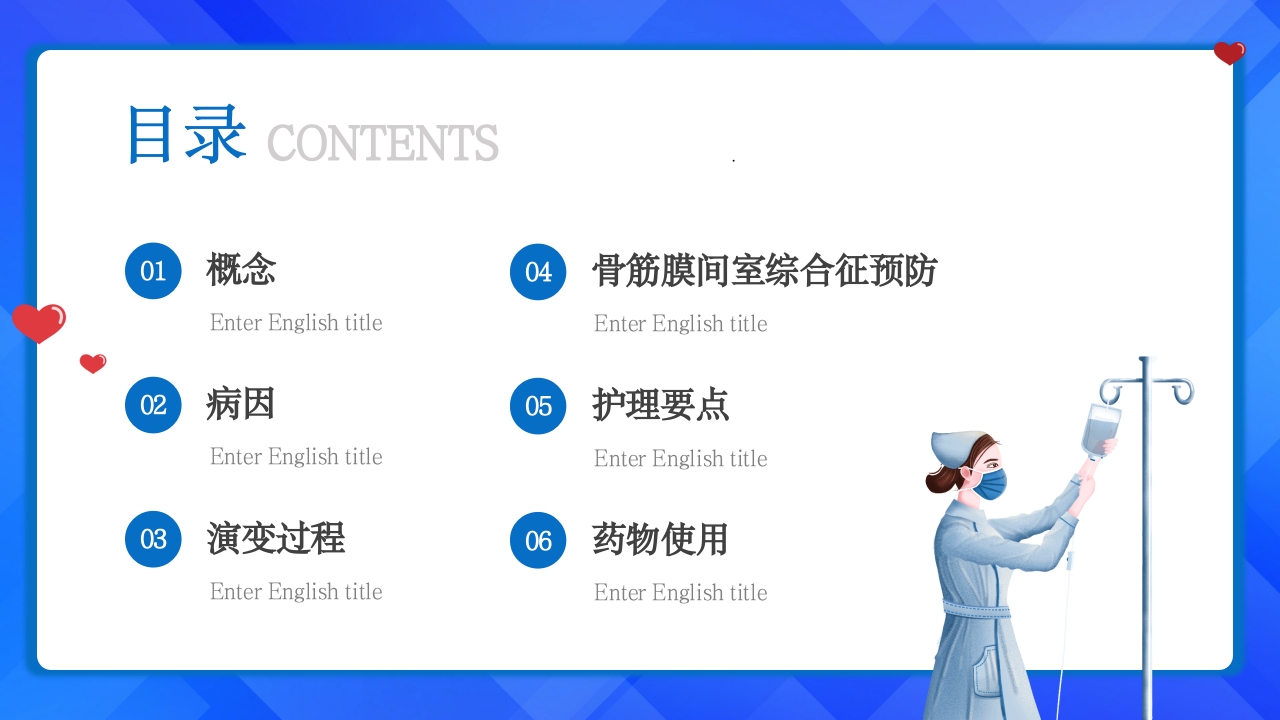 目录 CONTENTS

01 概念
Enter English title

02 病因
Enter English title

03 演变过程
Enter English title

04 骨筋膜间室综合征预防
Enter English title

05 护理要点
Enter English title

06 药物使用
Enter English title